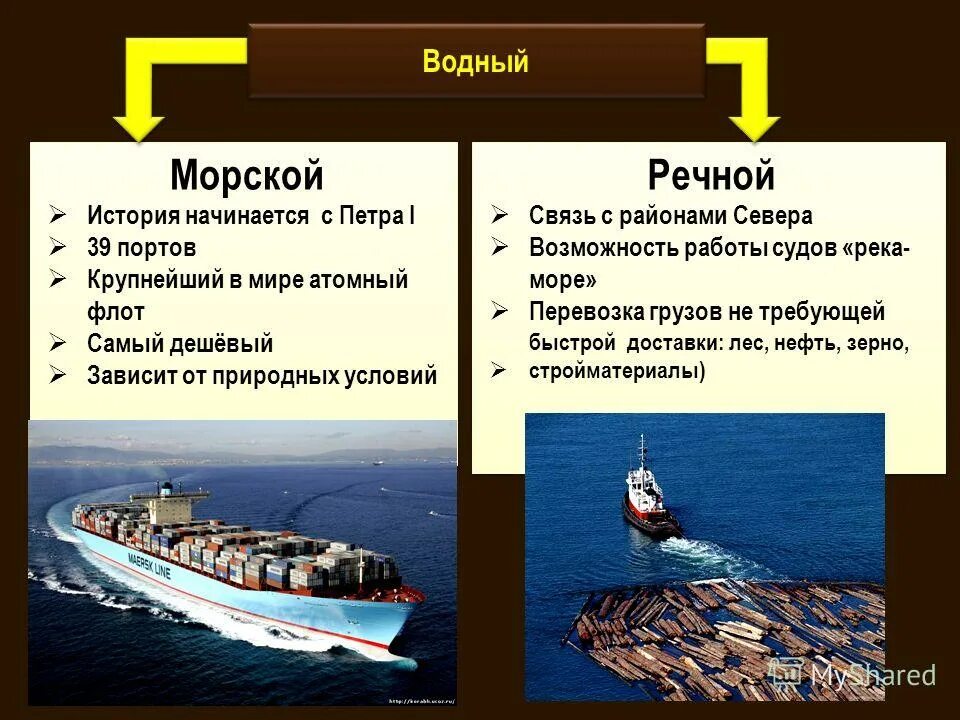 Водный

Морской

➢ История начинается с Петра I
➢ 39 портов
➢ Крупнейший в мире атомный флот
➢ Самый дешёвый
➢ Зависит от природных условий

MAERSK LINE

http://korabli.ucoz.ru/

Речной

➢ Связь с районами Севера
➢ Возможность работы судов «река-море»
➢ Перевозка грузов не требующей быстрой доставки: лес, нефть, зерно,
➢ стройматериалы)

MyShared